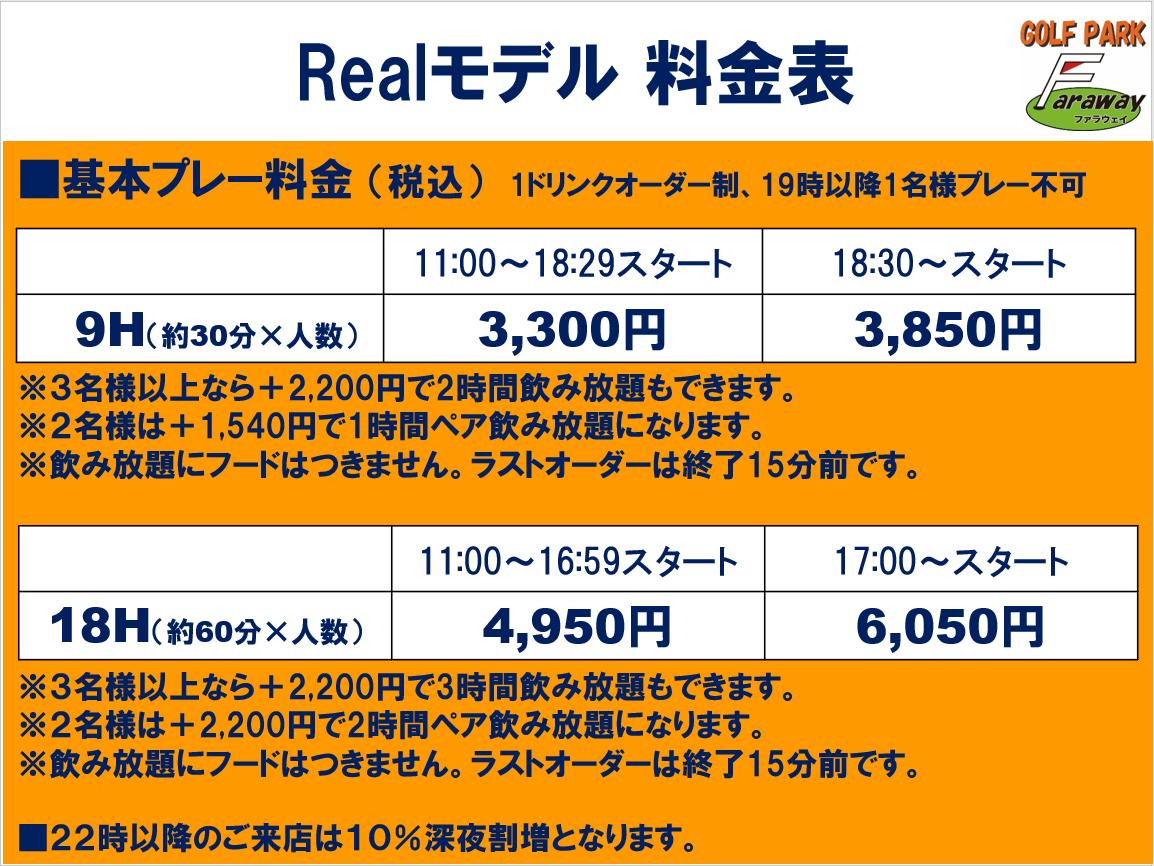 Realモデル 料金表

GOLF PARK
Faraway
ファラウェイ

■基本プレー料金（税込） 1ドリンクオーダー制、19時以降1名様プレー不可

| | 11:00～18:29スタート | 18:30～スタート |
|---|---|---|
| 9H（約30分×人数） | 3,300円 | 3,850円 |

※３名様以上なら＋2,200円で2時間飲み放題もできます。
※２名様は＋1,540円で1時間ペア飲み放題になります。
※飲み放題にフードはつきません。ラストオーダーは終了15分前です。

| | 11:00～16:59スタート | 17:00～スタート |
|---|---|---|
| 18H（約60分×人数） | 4,950円 | 6,050円 |

※３名様以上なら＋2,200円で3時間飲み放題もできます。
※２名様は＋2,200円で2時間ペア飲み放題になります。
※飲み放題にフードはつきません。ラストオーダーは終了15分前です。

■22時以降のご来店は10％深夜割増となります。